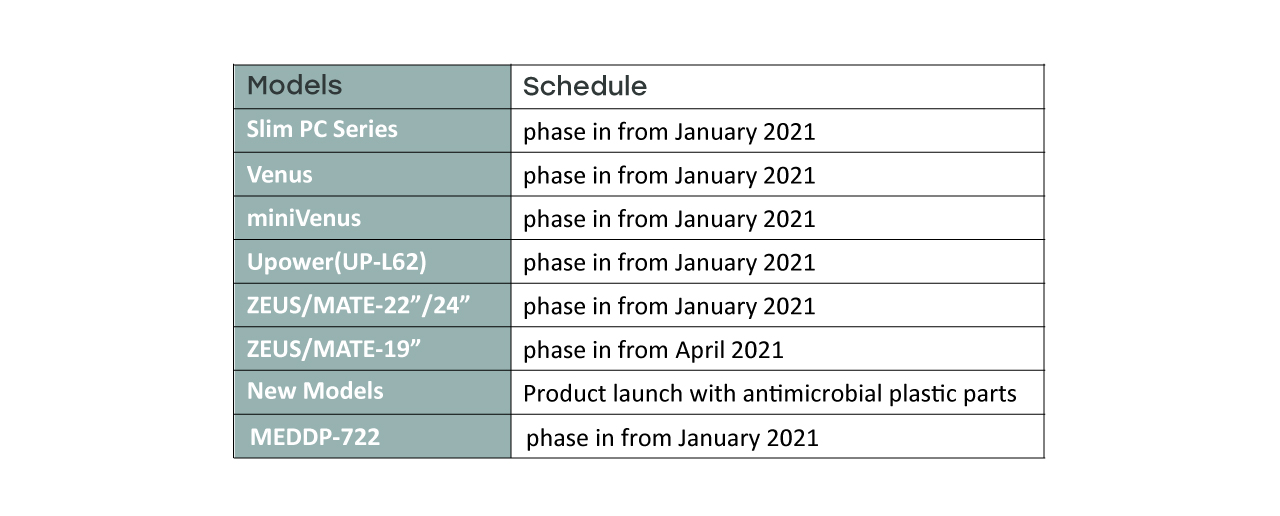 | Models | Schedule |
|---|---|
| Slim PC Series | phase in from January 2021 |
| Venus | phase in from January 2021 |
| miniVenus | phase in from January 2021 |
| Upower(UP-L62) | phase in from January 2021 |
| ZEUS/MATE-22”/24” | phase in from January 2021 |
| ZEUS/MATE-19” | phase in from April 2021 |
| New Models | Product launch with antimicrobial plastic parts |
| MEDDP-722 | phase in from January 2021 |